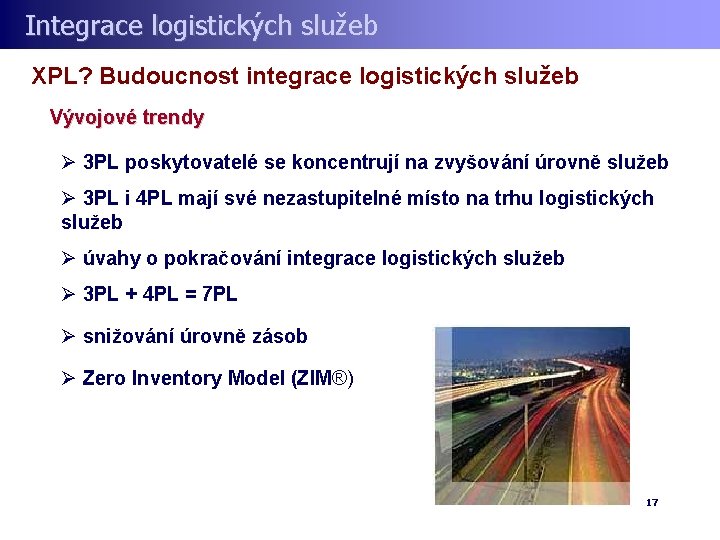 Integrace logistických služeb

XPL? Budoucnost integrace logistických služeb

Vývojové trendy

➢ 3PL poskytovatelé se koncentrují na zvyšování úrovně služeb

➢ 3PL i 4PL mají své nezastupitelné místo na trhu logistických služeb

➢ úvahy o pokračování integrace logistických služeb

➢ 3PL + 4PL = 7PL

➢ snižování úrovně zásob

➢ Zero Inventory Model (ZIM®)

17